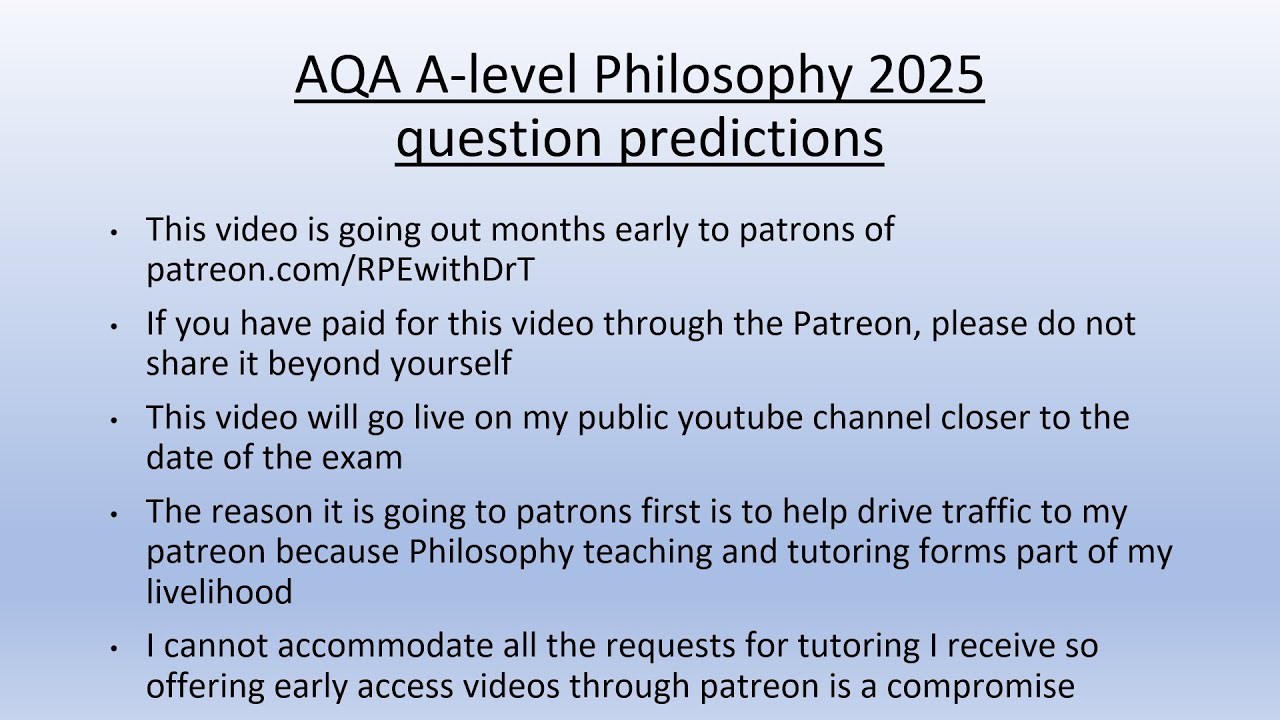 AQA A-level Philosophy 2025 question predictions

• This video is going out months early to patrons of patreon.com/RPEwithDrT

• If you have paid for this video through the Patreon, please do not share it beyond yourself

• This video will go live on my public youtube channel closer to the date of the exam

• The reason it is going to patrons first is to help drive traffic to my patreon because Philosophy teaching and tutoring forms part of my livelihood

• I cannot accommodate all the requests for tutoring I receive so offering early access videos through patreon is a compromise